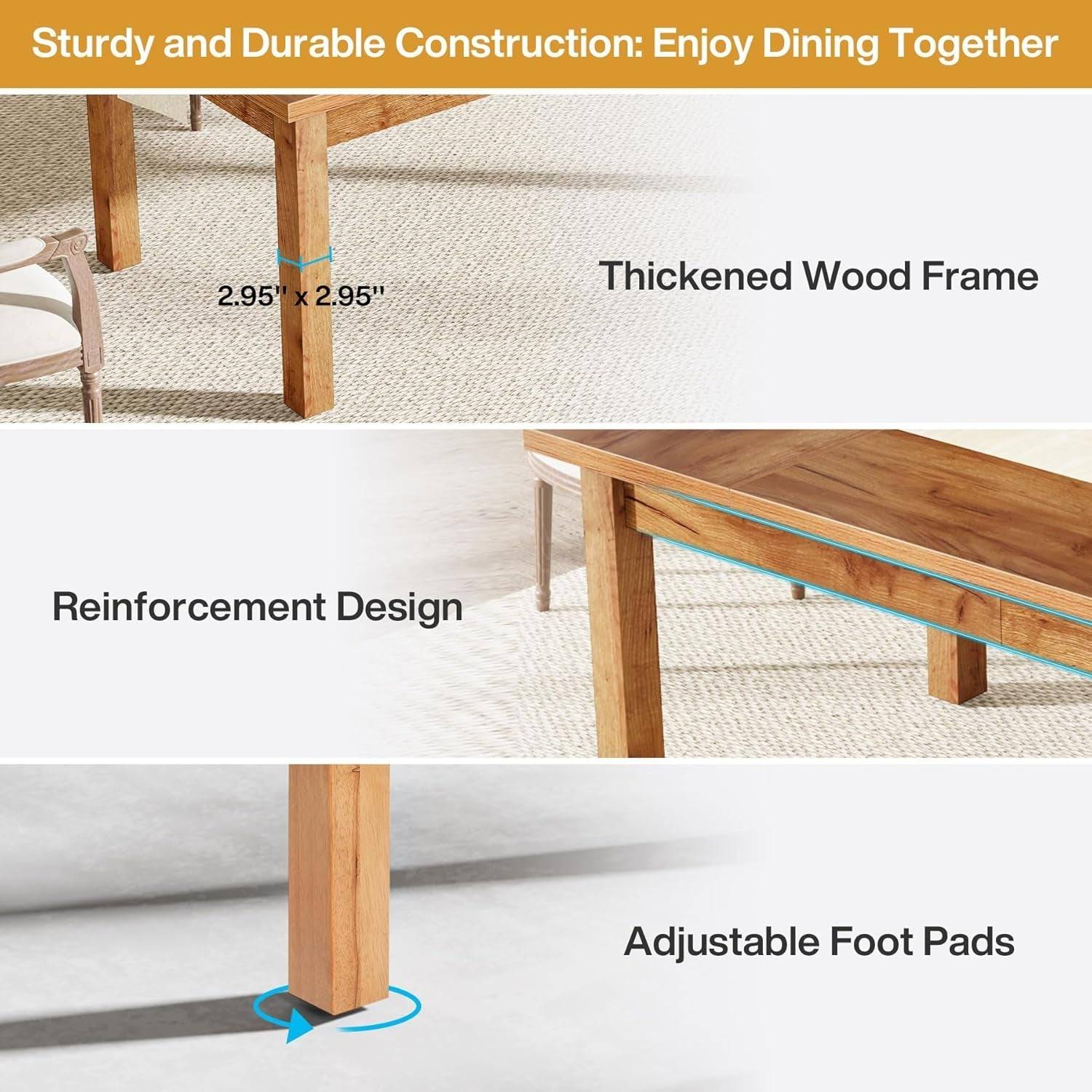 Sturdy and Durable Construction: Enjoy Dining Together

2.95'' x 2.95''

Thickened Wood Frame

Reinforcement Design

Adjustable Foot Pads